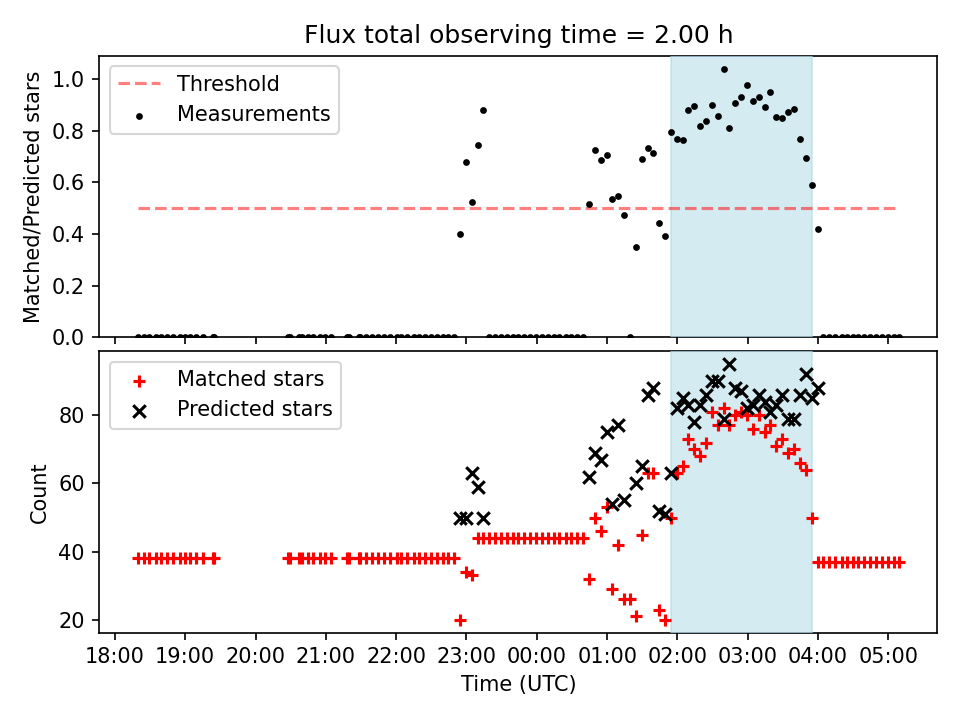 Flux total observing time = 2.00 h

Threshold
Measurements

Matched/Predicted stars

1.0
0.8
0.6
0.4
0.2
0.0

Matched stars
Predicted stars

Count

80
60
40
20

18:00 19:00 20:00 21:00 22:00 23:00 00:00 01:00 02:00 03:00 04:00 05:00

Time (UTC)